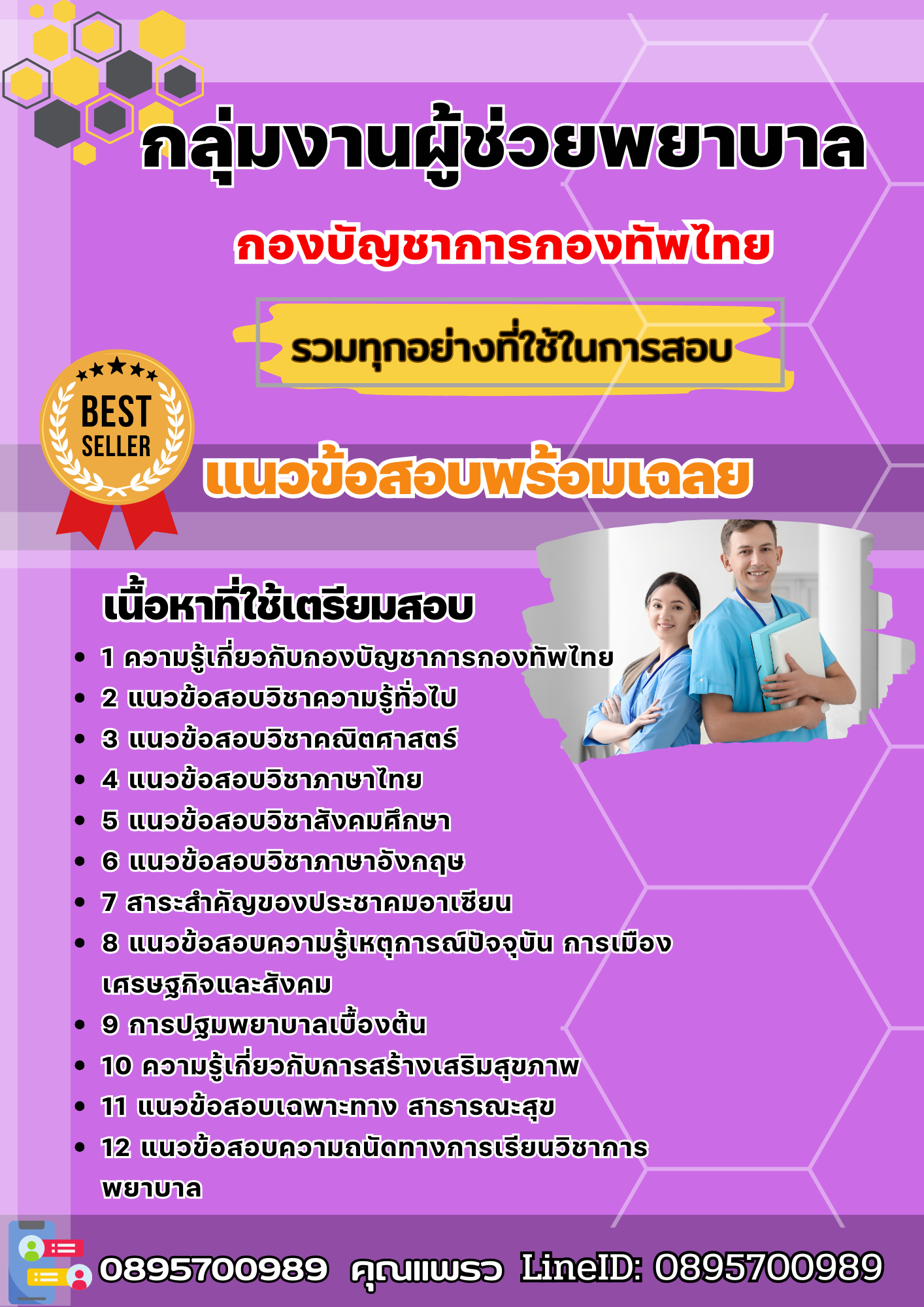 กลุ่มงานผู้ช่วยพยาบาล

กองบัญชาการกองทัพไทย

รวมทุกอย่างที่ใช้ในการสอบ

BEST SELLER

แนวข้อสอบพร้อมเฉลย

เนื้อหาที่ใช้เตรียมสอบ

- 1 ความรู้เกี่ยวกับกองบัญชาการกองทัพไทย
- 2 แนวข้อสอบวิชาความรู้ทั่วไป
- 3 แนวข้อสอบวิชาคณิตศาสตร์
- 4 แนวข้อสอบวิชาภาษาไทย
- 5 แนวข้อสอบวิชาสังคมศึกษา
- 6 แนวข้อสอบวิชาภาษาอังกฤษ
- 7 สาระสำคัญของประชาคมอาเซียน
- 8 แนวข้อสอบความรู้เหตุการณ์ปัจจุบัน การเมือง เศรษฐกิจและสังคม
- 9 การปฐมพยาบาลเบื้องต้น
- 10 ความรู้เกี่ยวกับการสร้างเสริมสุขภาพ
- 11 แนวข้อสอบเฉพาะทาง สาธารณะสุข
- 12 แนวข้อสอบความถนัดทางการเรียนวิชาการพยาบาล

0895700989 คุณแพรว LineID: 0895700989